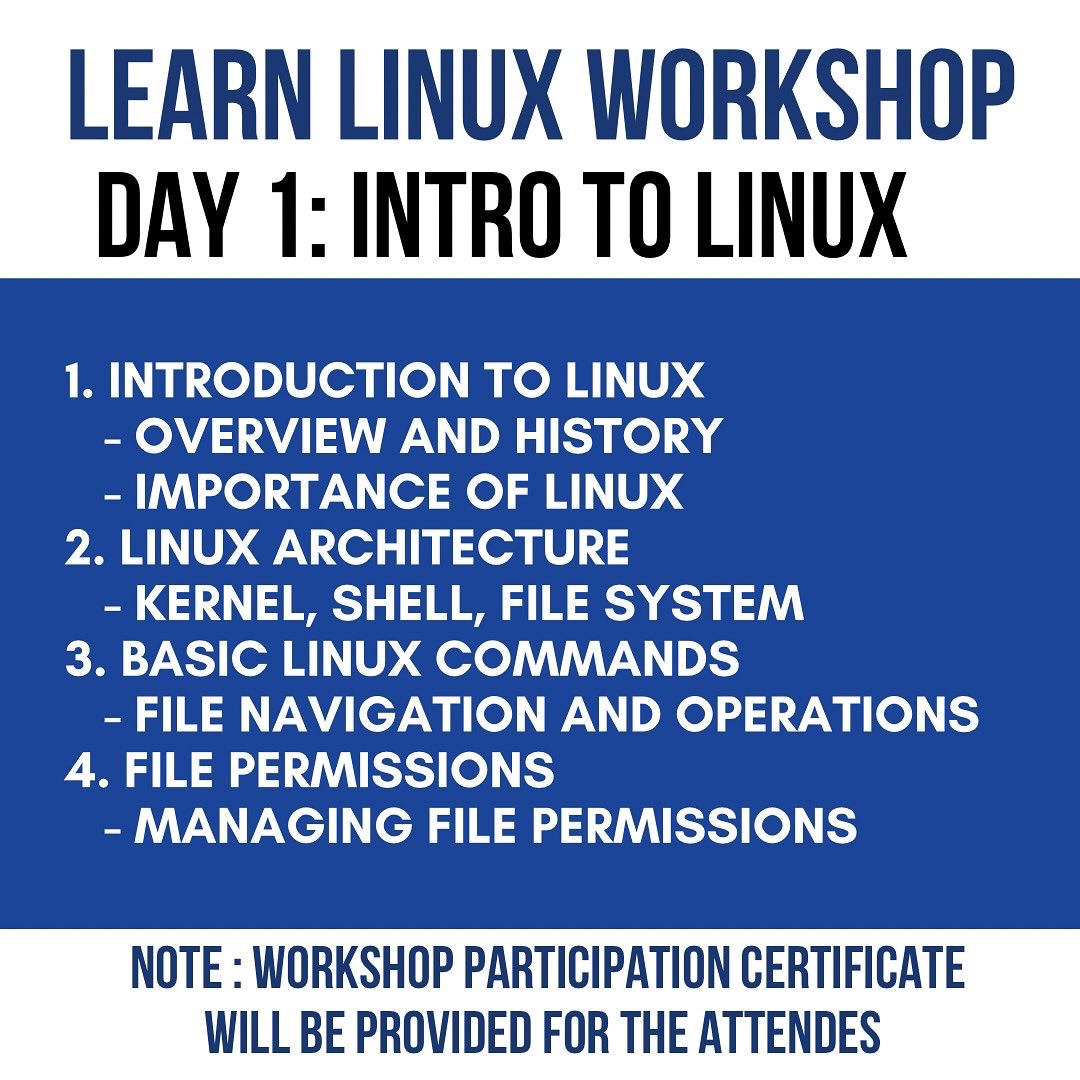 LEARN LINUX WORKSHOP
DAY 1: INTRO TO LINUX

1. INTRODUCTION TO LINUX
- OVERVIEW AND HISTORY
- IMPORTANCE OF LINUX
2. LINUX ARCHITECTURE
- KERNEL, SHELL, FILE SYSTEM
3. BASIC LINUX COMMANDS
- FILE NAVIGATION AND OPERATIONS
4. FILE PERMISSIONS
- MANAGING FILE PERMISSIONS

NOTE : WORKSHOP PARTICIPATION CERTIFICATE WILL BE PROVIDED FOR THE ATTENDES